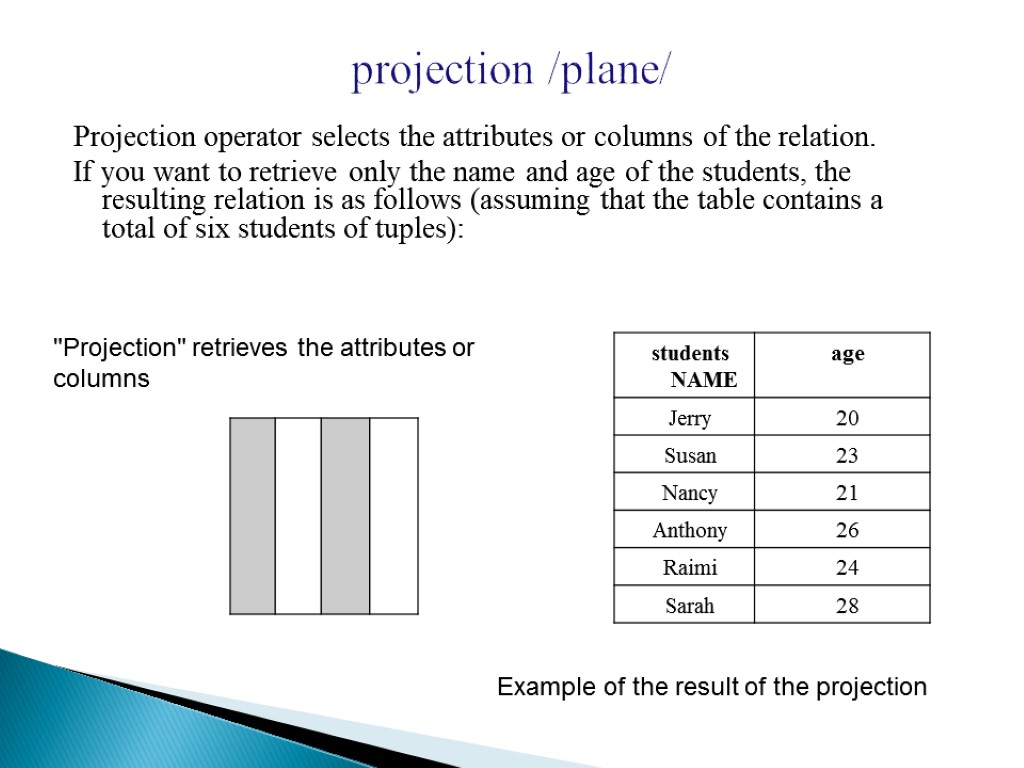 projection /plane/

Projection operator selects the attributes or columns of the relation.

If you want to retrieve only the name and age of the students, the resulting relation is as follows (assuming that the table contains a total of six students of tuples):

"Projection" retrieves the attributes or columns

| students NAME | age |
|---|---|
| Jerry | 20 |
| Susan | 23 |
| Nancy | 21 |
| Anthony | 26 |
| Raimi | 24 |
| Sarah | 28 |

Example of the result of the projection